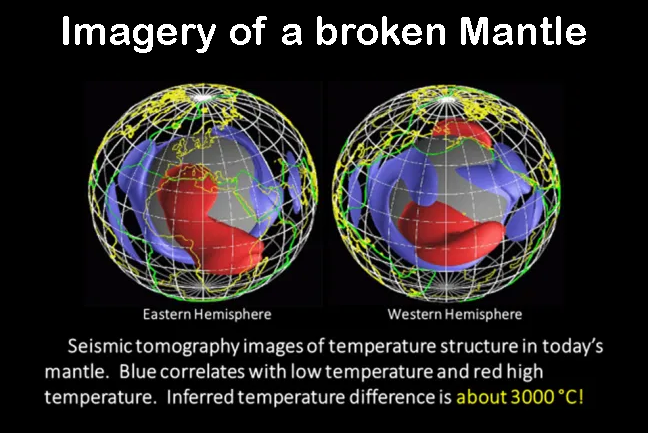 Imagery of a broken Mantle

Eastern Hemisphere

Western Hemisphere

Seismic tomography images of temperature structure in today's mantle. Blue correlates with low temperature and red high temperature. Inferred temperature difference is about 3000 °C!